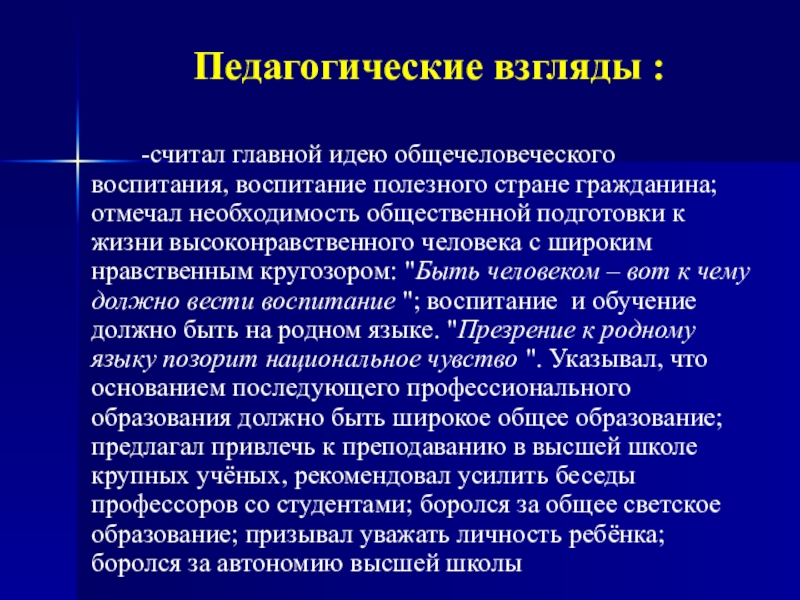 Педагогические взгляды :

-считал главной идею общечеловеческого воспитания, воспитание полезного стране гражданина; отмечал необходимость общественной подготовки к жизни высоконравственного человека с широким нравственным кругозором: "Быть человеком – вот к чему должно вести воспитание "; воспитание и обучение должно быть на родном языке. "Презрение к родному языку позорит национальное чувство ". Указывал, что основанием последующего профессионального образования должно быть широкое общее образование; предлагал привлечь к преподаванию в высшей школе крупных учёных, рекомендовал усилить беседы профессоров со студентами; боролся за общее светское образование; призывал уважать личность ребёнка; боролся за автономию высшей школы